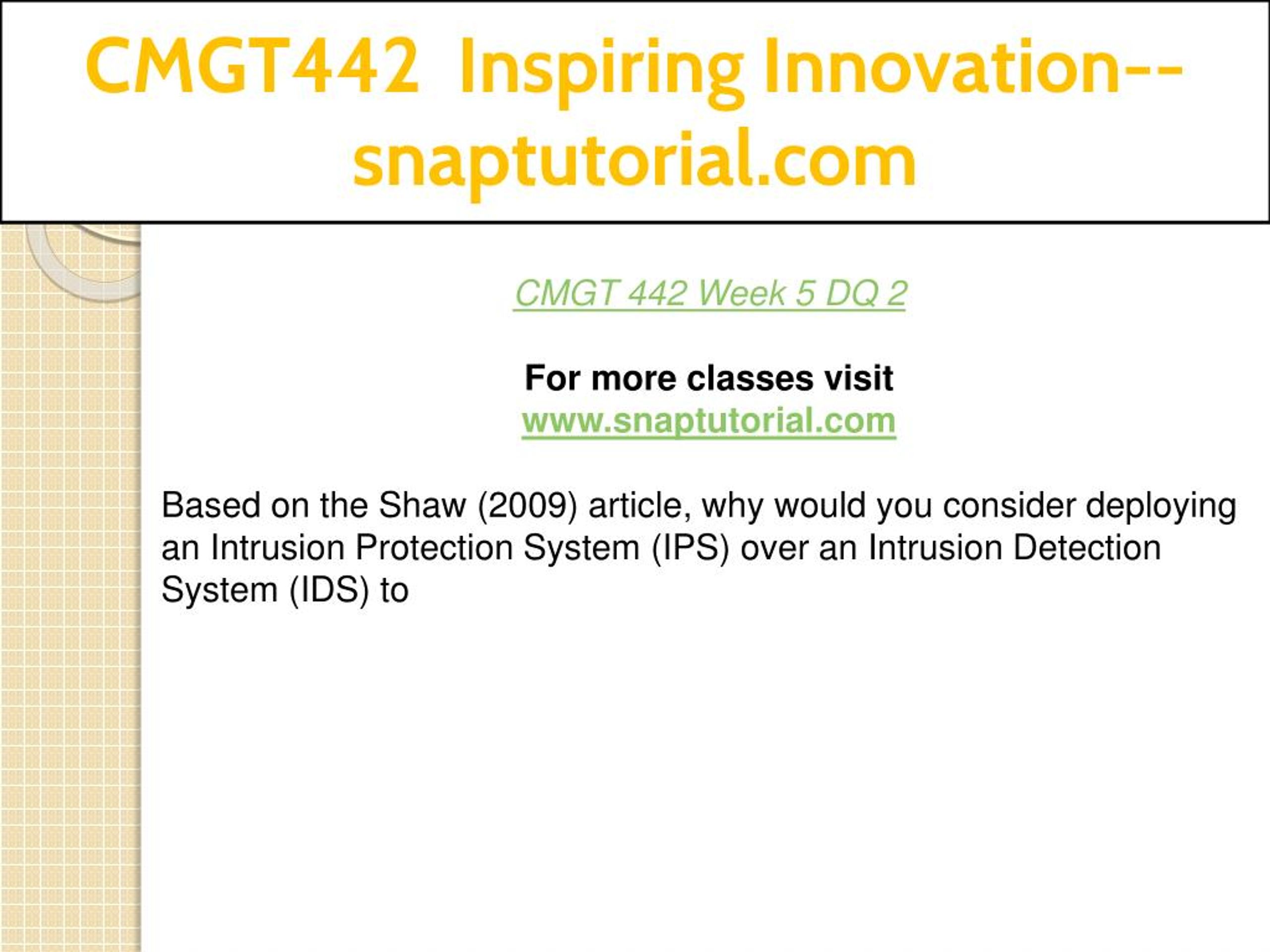 CMGT442 Inspiring Innovation--snaptutorial.com

CMGT 442 Week 5 DQ 2

For more classes visit
www.snaptutorial.com

Based on the Shaw (2009) article, why would you consider deploying an Intrusion Protection System (IPS) over an Intrusion Detection System (IDS) to